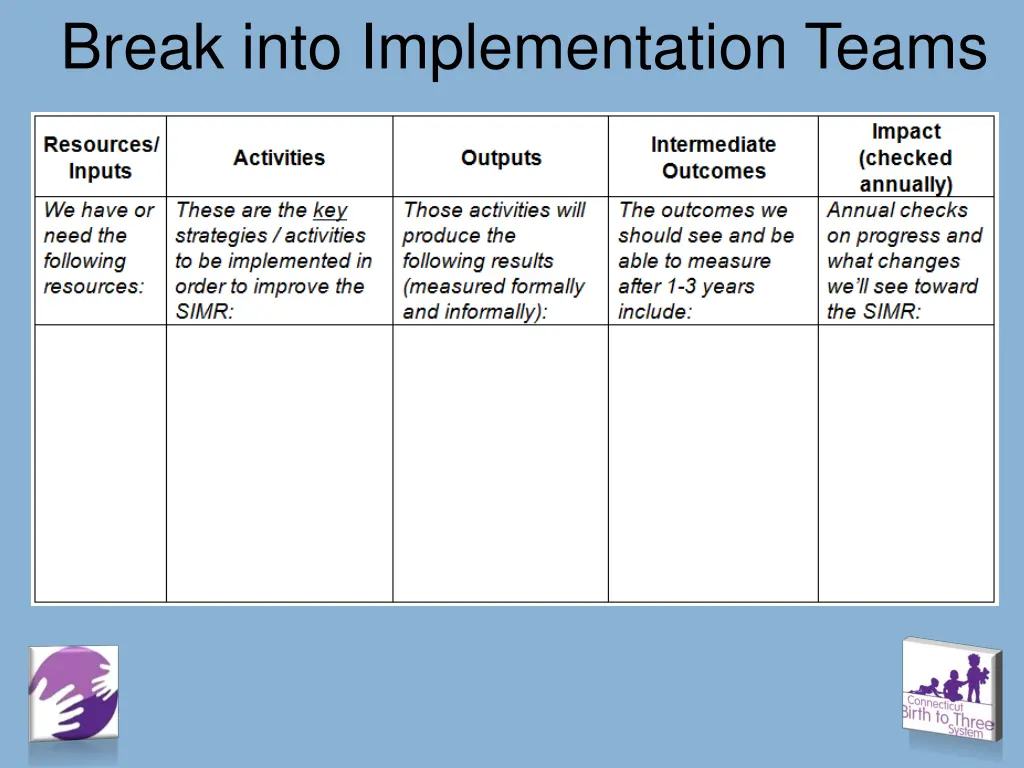 Break into Implementation Teams

| Resources/ Inputs | Activities | Outputs | Intermediate Outcomes | Impact (checked annually) |
|---|---|---|---|---|
| We have or need the following resources: | These are the key strategies / activities to be implemented in order to improve the SIMR: | Those activities will produce the following results (measured formally and informally): | The outcomes we should see and be able to measure after 1-3 years include: | Annual checks on progress and what changes we'll see toward the SIMR: |
| | | | | |

Connecticut Birth to Three System